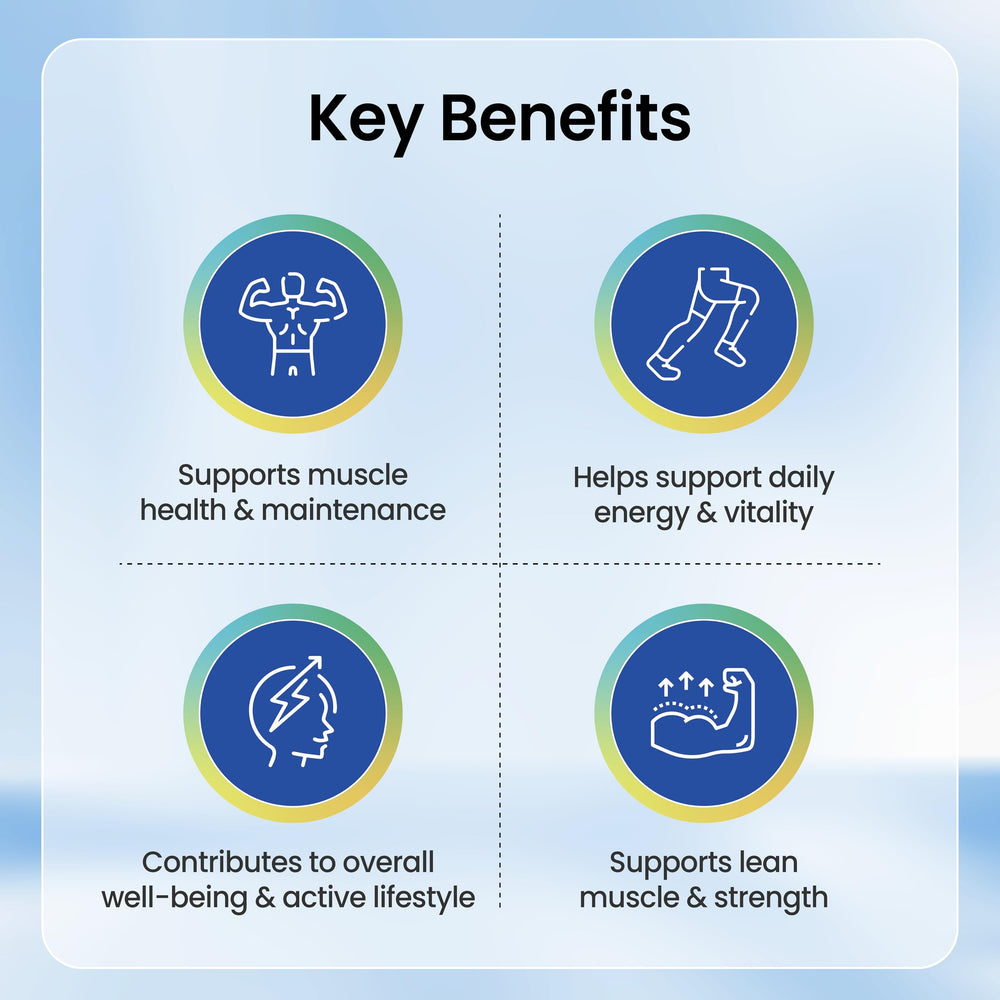 Key Benefits

Supports muscle health & maintenance

Helps support daily energy & vitality

Contributes to overall well-being & active lifestyle

Supports lean muscle & strength